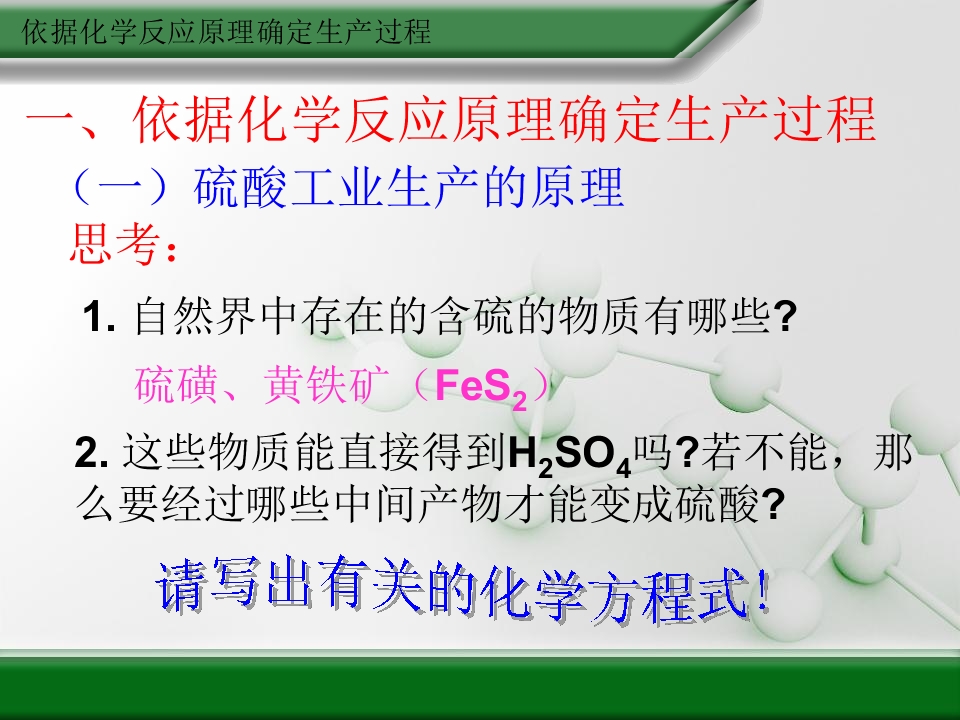 依据化学反应原理确定生产过程

一、依据化学反应原理确定生产过程

（一）硫酸工业生产的原理

思考：

1. 自然界中存在的含硫的物质有哪些?

硫磺、黄铁矿（$FeS_2$）

2. 这些物质能直接得到$H_2SO_4$吗?若不能，那么要经过哪些中间产物才能变成硫酸?

请写出有关的化学方程式!